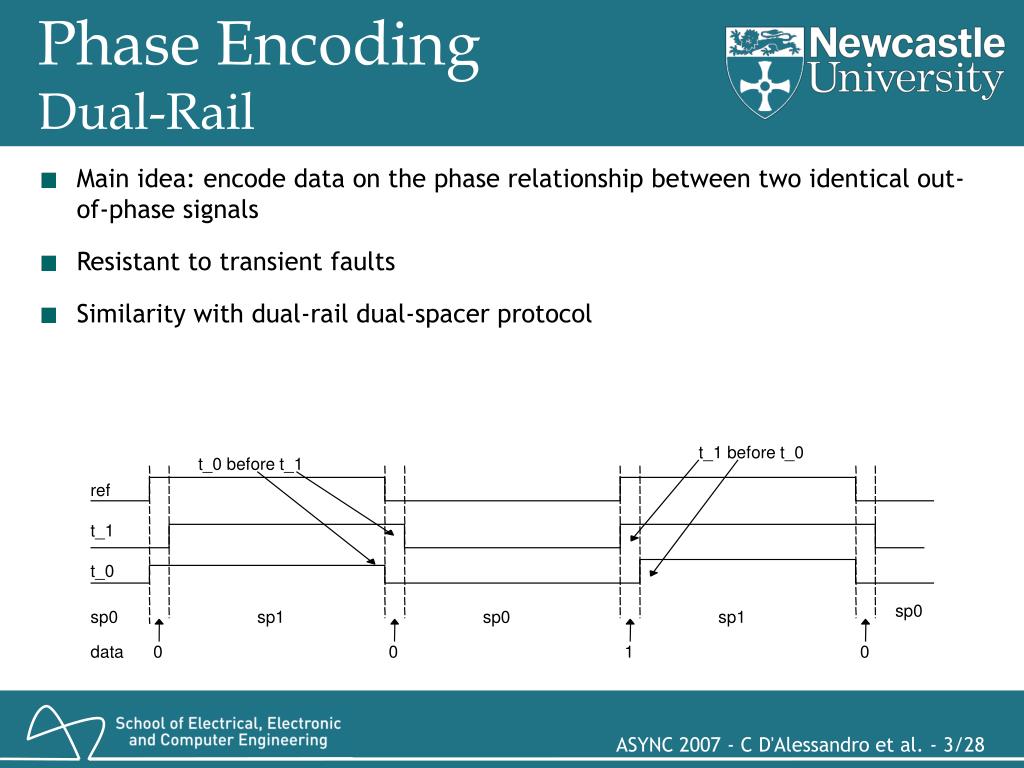 Phase Encoding
Dual-Rail

Newcastle University

Main idea: encode data on the phase relationship between two identical out-of-phase signals

Resistant to transient faults

Similarity with dual-rail dual-spacer protocol

t_0 before t_1

t_1 before t_0

ref

t_1

t_0

sp0 sp1 sp0 sp1 sp0

data 0 0 1 0

School of Electrical, Electronic and Computer Engineering

ASYNC 2007 - C D'Alessandro et al. - 3/28